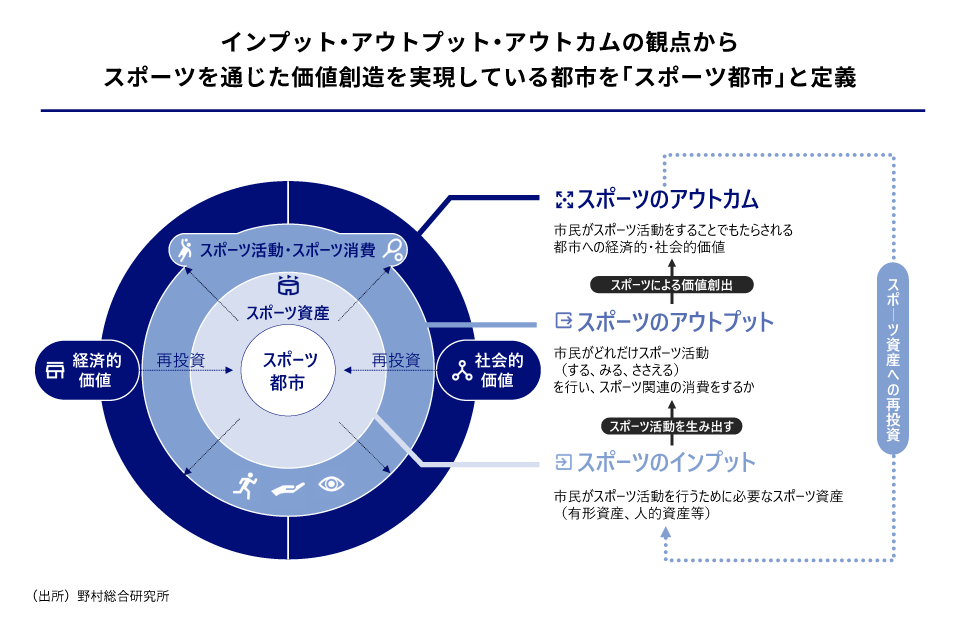 インプット・アウトプット・アウトカムの観点から
スポーツを通じた価値創造を実現している都市を「スポーツ都市」と定義

スポーツ活動・スポーツ消費

スポーツ資産

経済的価値

再投資

スポーツ都市

再投資

社会的価値

スポーツのアウトカム

市民がスポーツ活動をすることでもたらされる都市への経済的・社会的価値

スポーツによる価値創出

スポーツのアウトプット

市民がどれだけスポーツ活動（する、みる、ささえる）を行い、スポーツ関連の消費をするか

スポーツ活動を生み出す

スポーツのインプット

市民がスポーツ活動を行うために必要なスポーツ資産（有形資産、人的資産等）

スポーツ資産への再投資

（出所）野村総合研究所